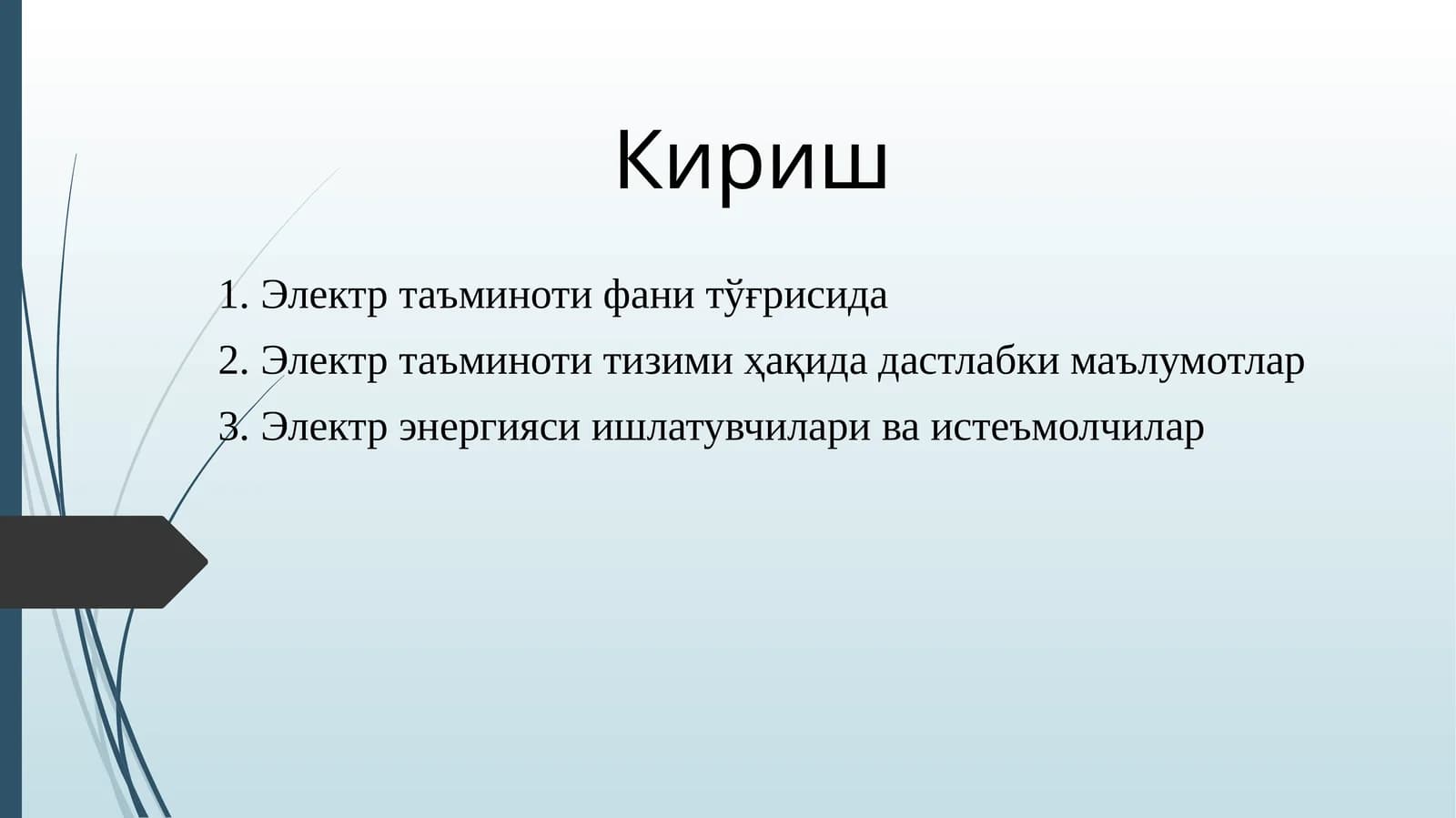 Кириш

1. Электр таъминоти фани тўғрисида
2. Электр таъминоти тизими ҳақида дастлабки маълумотлар
3. Электр энергияси ишлатувчилари ва истеъмолчилар